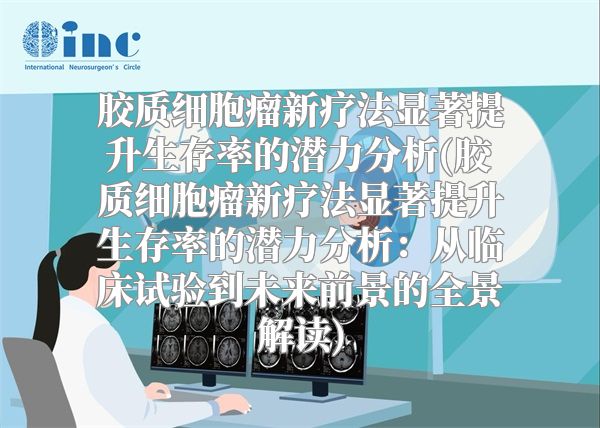 inc
International Neurosurgeon's Circle

胶质细胞瘤新疗法显著提升生存率的潜力分析(胶质细胞瘤新疗法显著提升生存率的潜力分析：从临床试验到未来前景的全景解读)